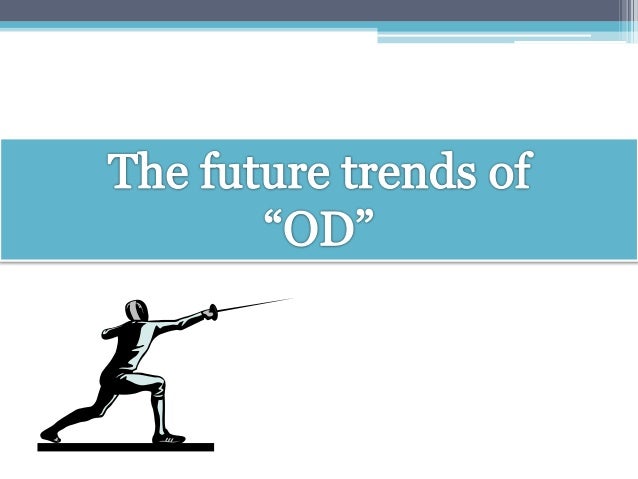 The future trends of “OD”